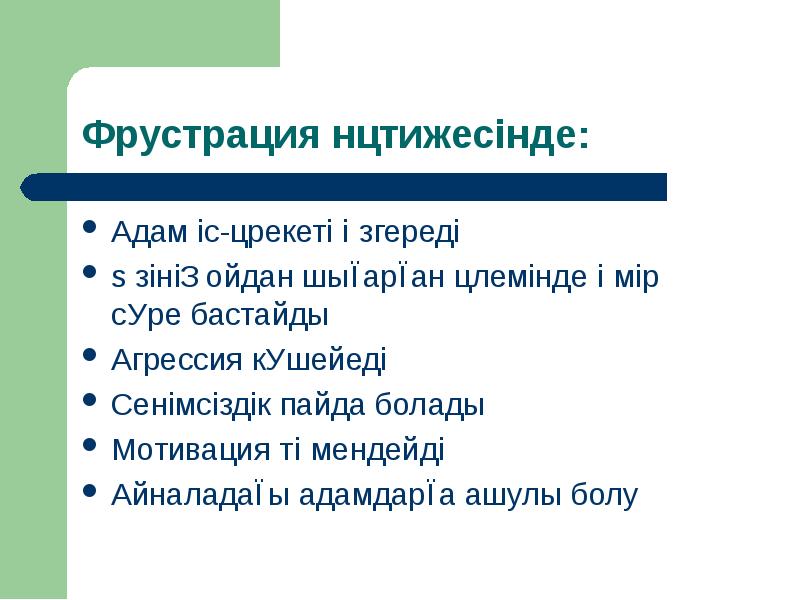 Фрустрация нцтижесінде:

- Адам іс-црекеті і згереді
- s зініЗ ойдан шыЇарЇан цлемінде і мір сУре бастайды
- Агрессия кУшейеді
- Сенімсіздік пайда болады
- Мотивация ті мендейді
- АйналадаЇы адамдарЇа ашулы болу